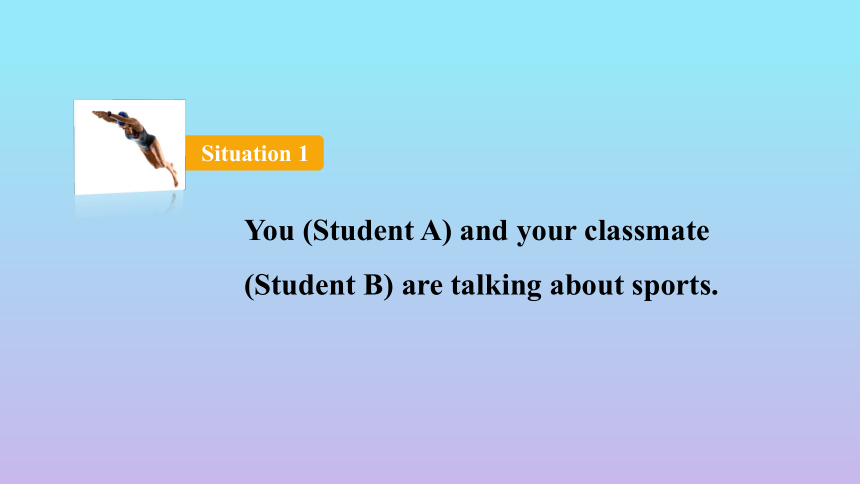 Situation 1

You (Student A) and your classmate (Student B) are talking about sports.